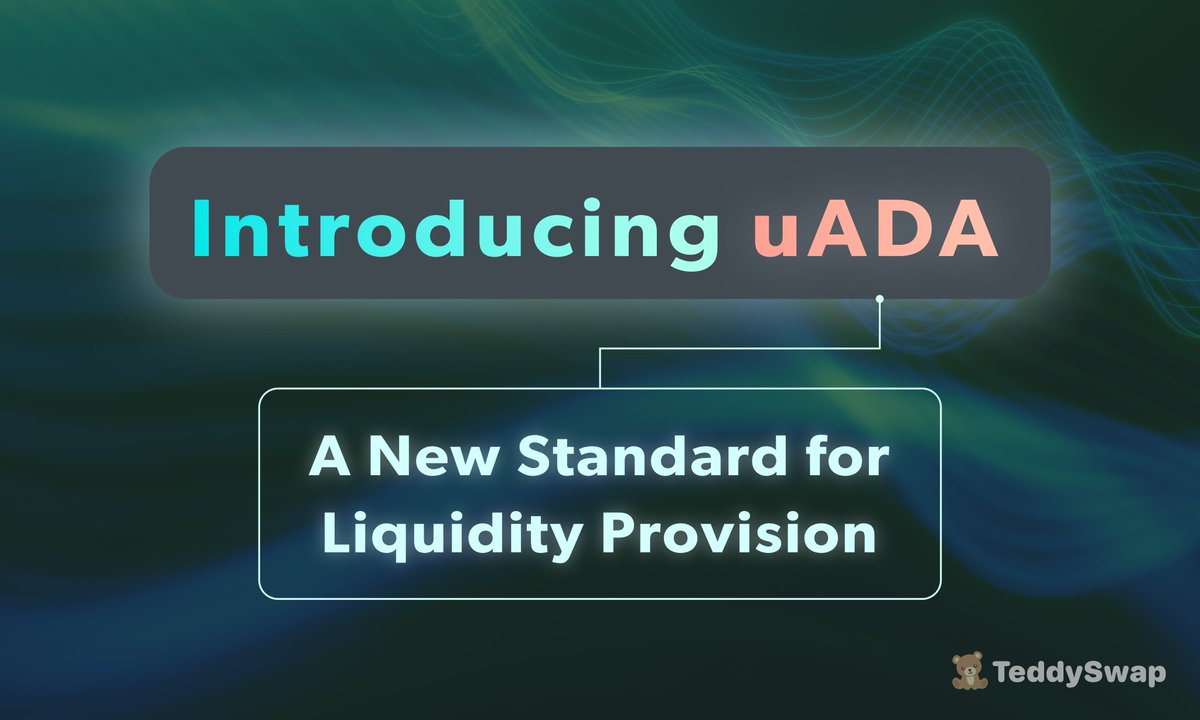 Introducing uADA

A New Standard for Liquidity Provision

TeddySwap